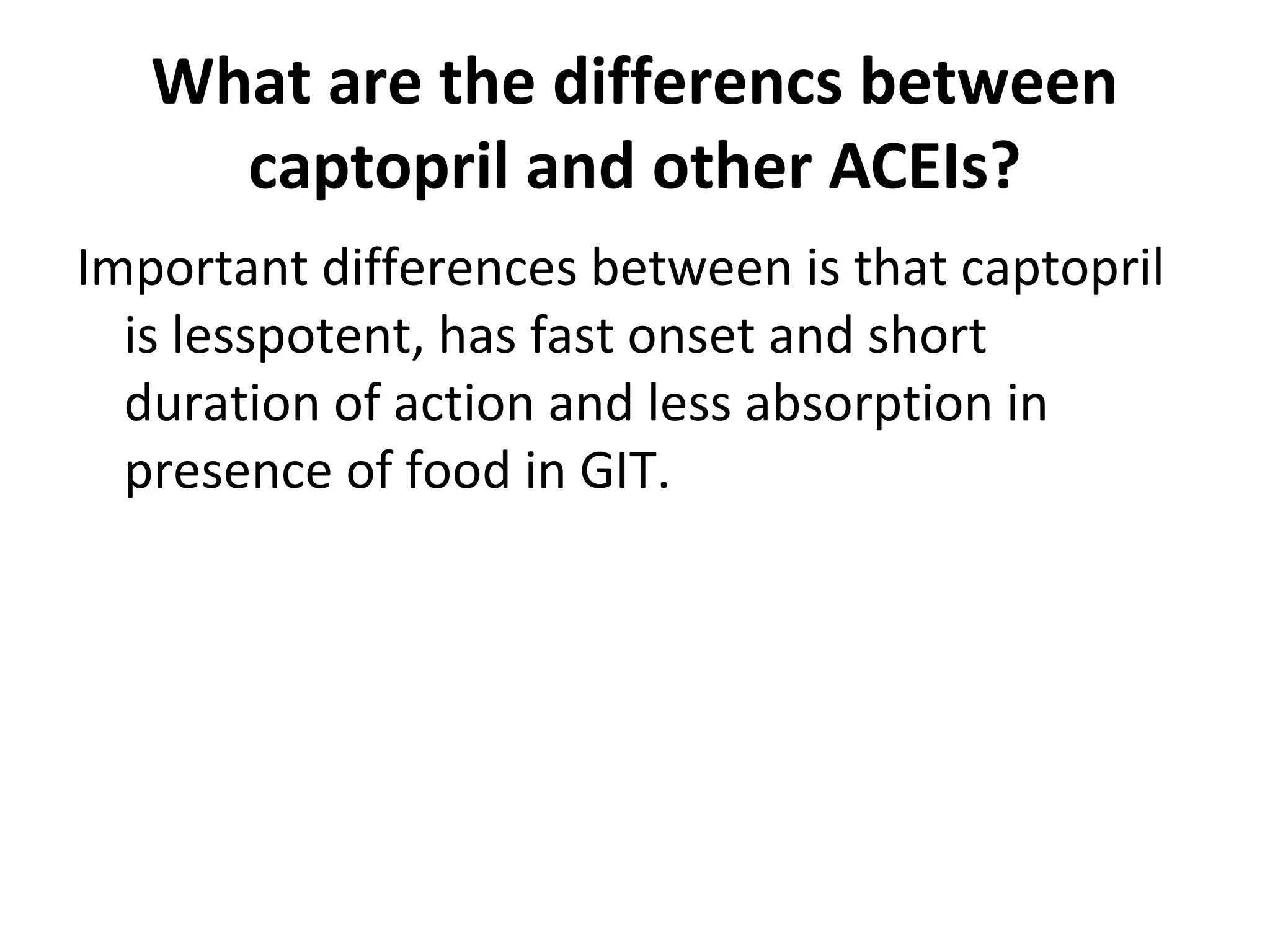 What are the differencs between captopril and other ACEIs?

Important differences between is that captopril is lesspotent, has fast onset and short duration of action and less absorption in presence of food in GIT.